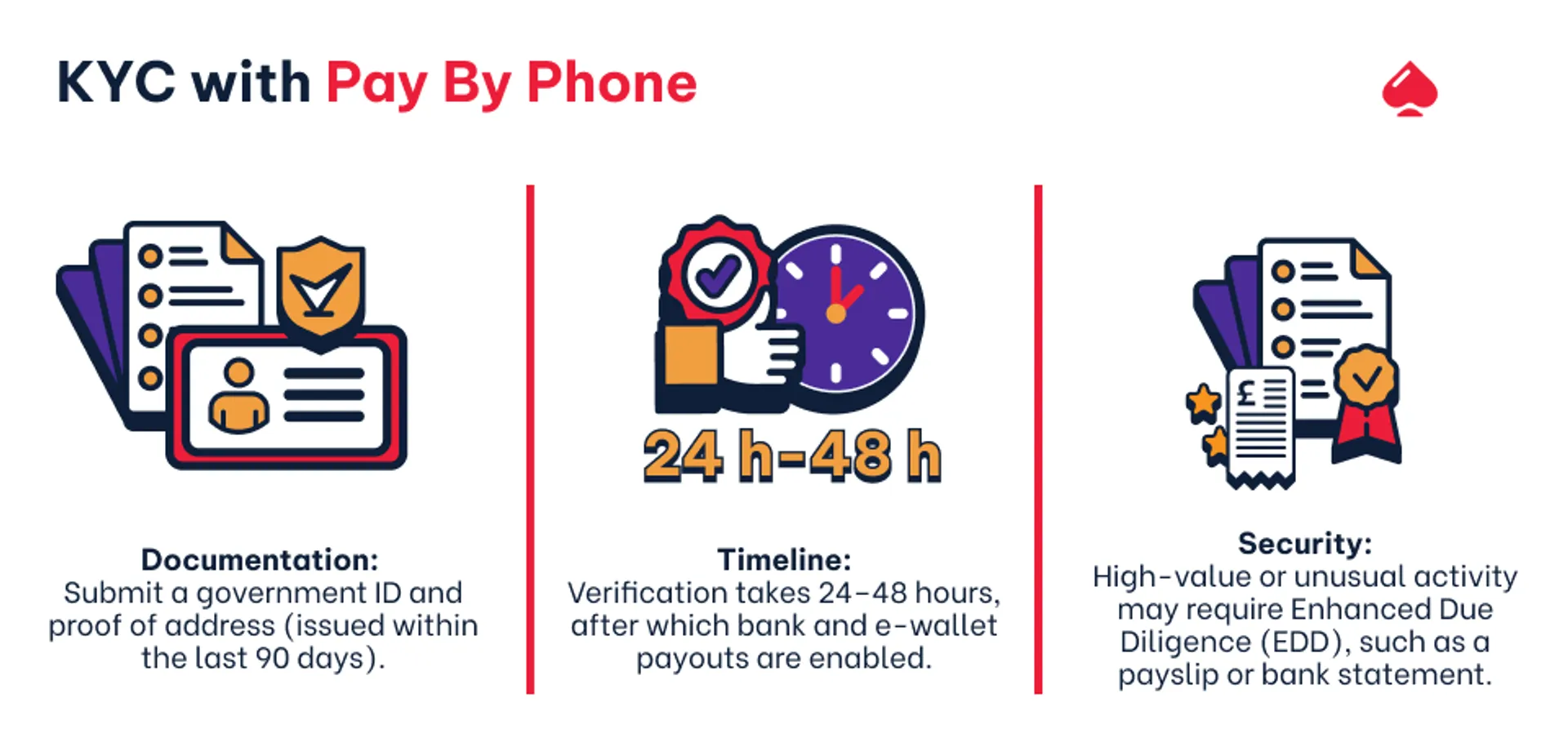 KYC with Pay By Phone

Documentation:
Submit a government ID and proof of address (issued within the last 90 days).

24 h-48 h

Timeline:
Verification takes 24-48 hours, after which bank and e-wallet payouts are enabled.

£

Security:
High-value or unusual activity may require Enhanced Due Diligence (EDD), such as a payslip or bank statement.